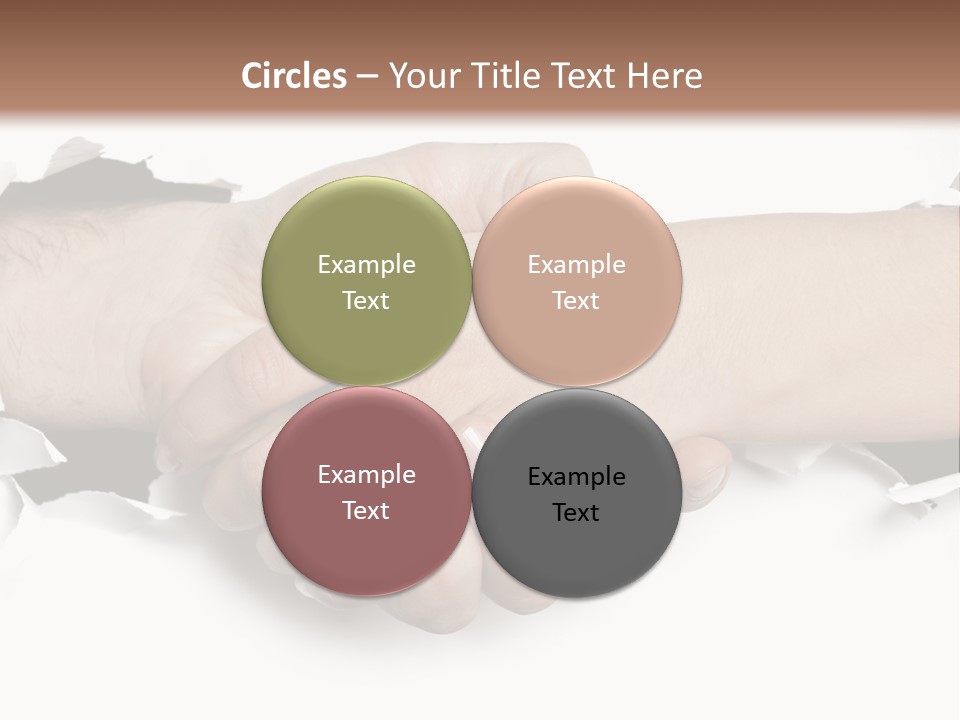 Circles – Your Title Text Here

Example Text

Example Text

Example Text

Example Text